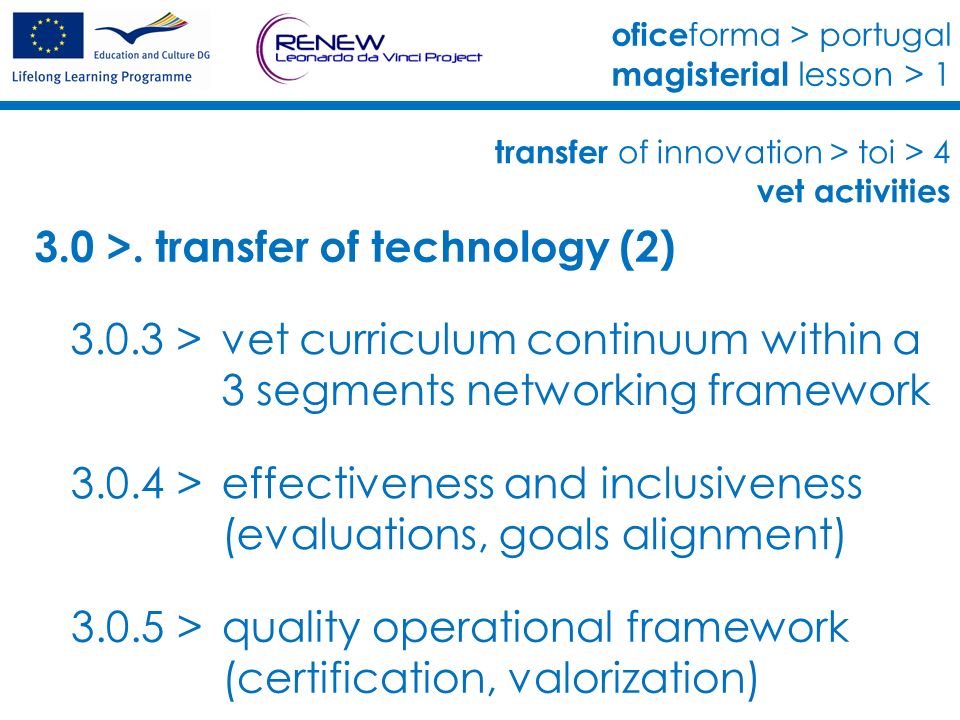 Education and Culture DG
Lifelong Learning Programme

RENEW
Leonardo da Vinci Project

oficeforma > portugal
magisterial lesson > 1

transfer of innovation > toi > 4
vet activities

3.0 >. transfer of technology (2)

3.0.3 > vet curriculum continuum within a 3 segments networking framework

3.0.4 > effectiveness and inclusiveness (evaluations, goals alignment)

3.0.5 > quality operational framework (certification, valorization)